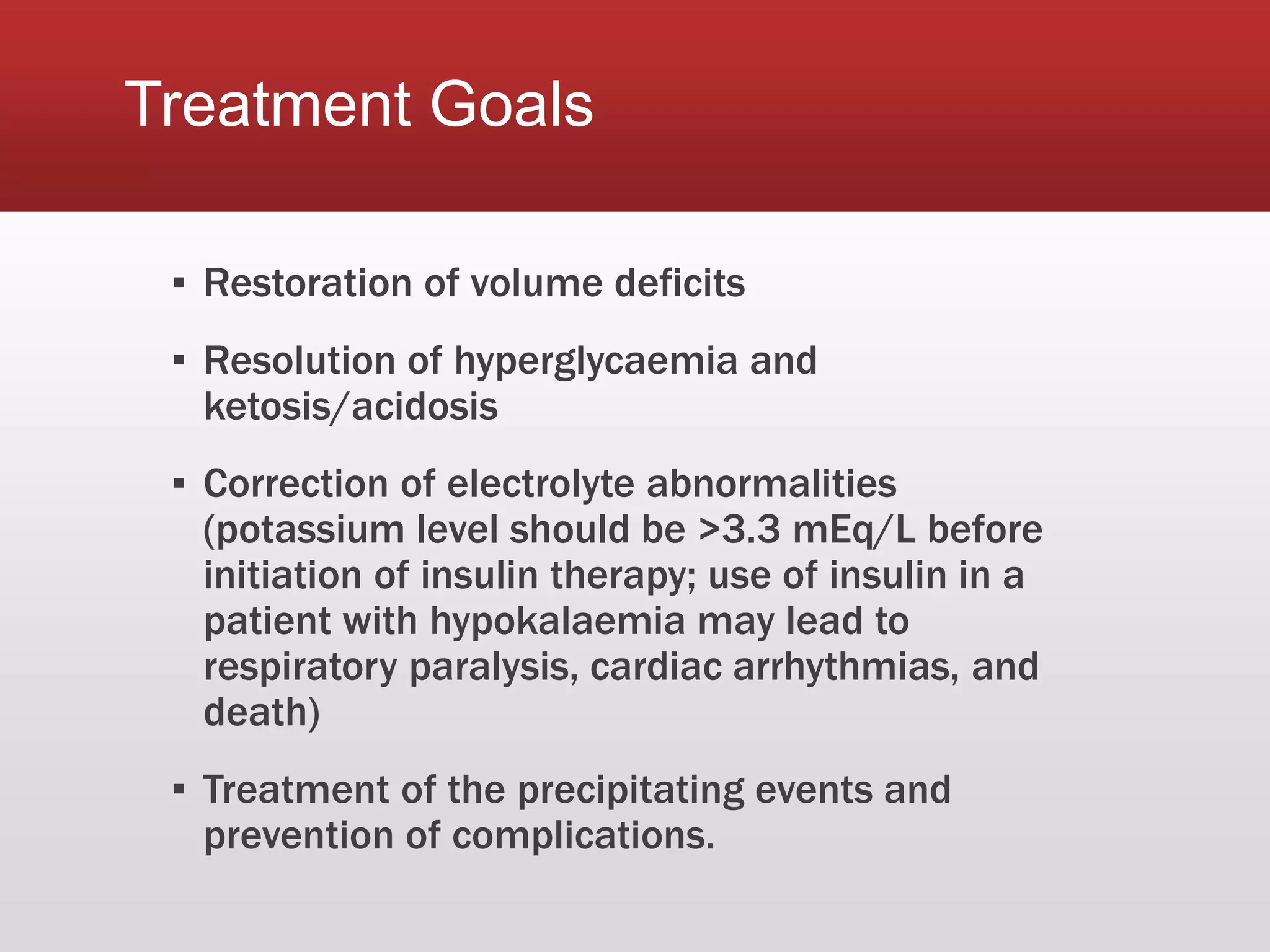 Treatment Goals

▪ Restoration of volume deficits

▪ Resolution of hyperglycaemia and ketosis/acidosis

▪ Correction of electrolyte abnormalities (potassium level should be >3.3 mEq/L before initiation of insulin therapy; use of insulin in a patient with hypokalaemia may lead to respiratory paralysis, cardiac arrhythmias, and death)

▪ Treatment of the precipitating events and prevention of complications.